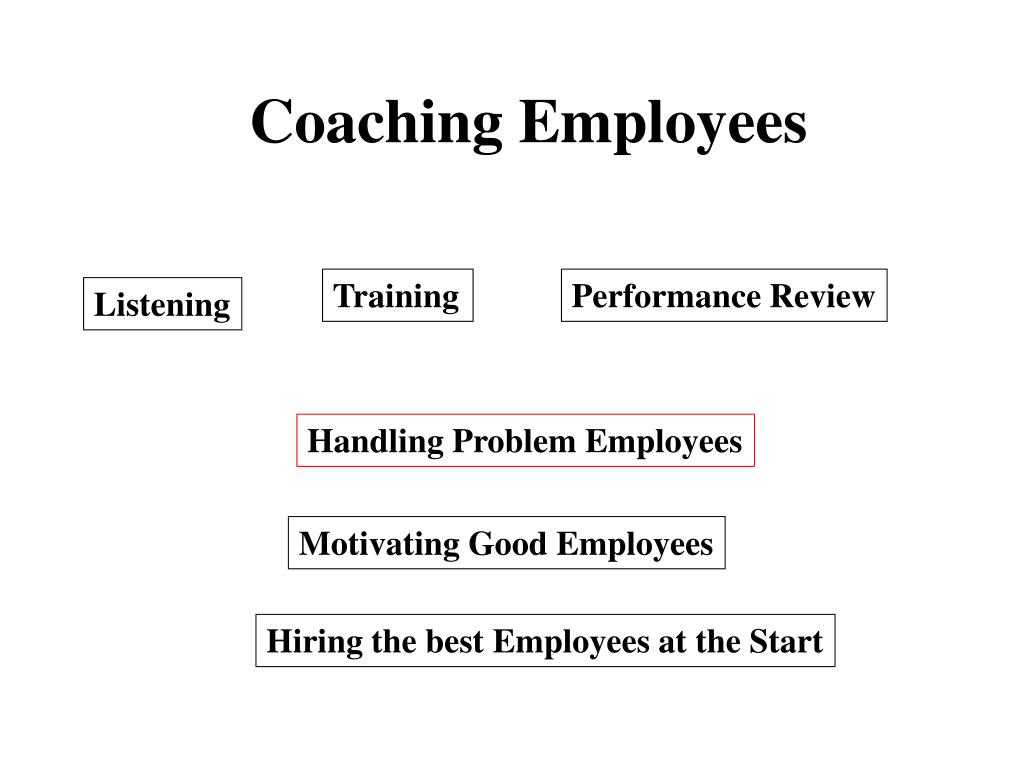 Coaching Employees

Listening

Training

Performance Review

Handling Problem Employees

Motivating Good Employees

Hiring the best Employees at the Start